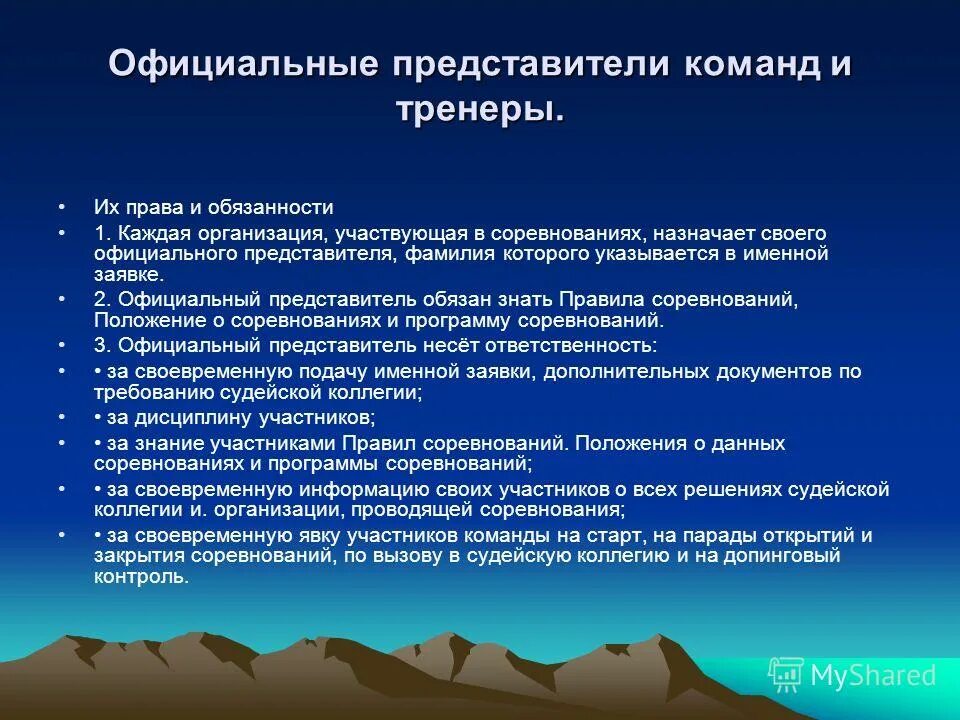 Официальные представители команд и тренеры.

• Их права и обязанности
• 1. Каждая организация, участвующая в соревнованиях, назначает своего официального представителя, фамилия которого указывается в именной заявке.
• 2. Официальный представитель обязан знать Правила соревнований, Положение о соревнованиях и программу соревнований.
• 3. Официальный представитель несёт ответственность:
• • за своевременную подачу именной заявки, дополнительных документов по требованию судейской коллегии;
• • за дисциплину участников;
• • за знание участниками Правил соревнований. Положения о данных соревнованиях и программы соревнований;
• • за своевременную информацию своих участников о всех решениях судейской коллегии и. организации, проводящей соревнования;
• • за своевременную явку участников команды на старт, на парады открытий и закрытия соревнований, по вызову в судейскую коллегию и на допинговый контроль.

MyShared